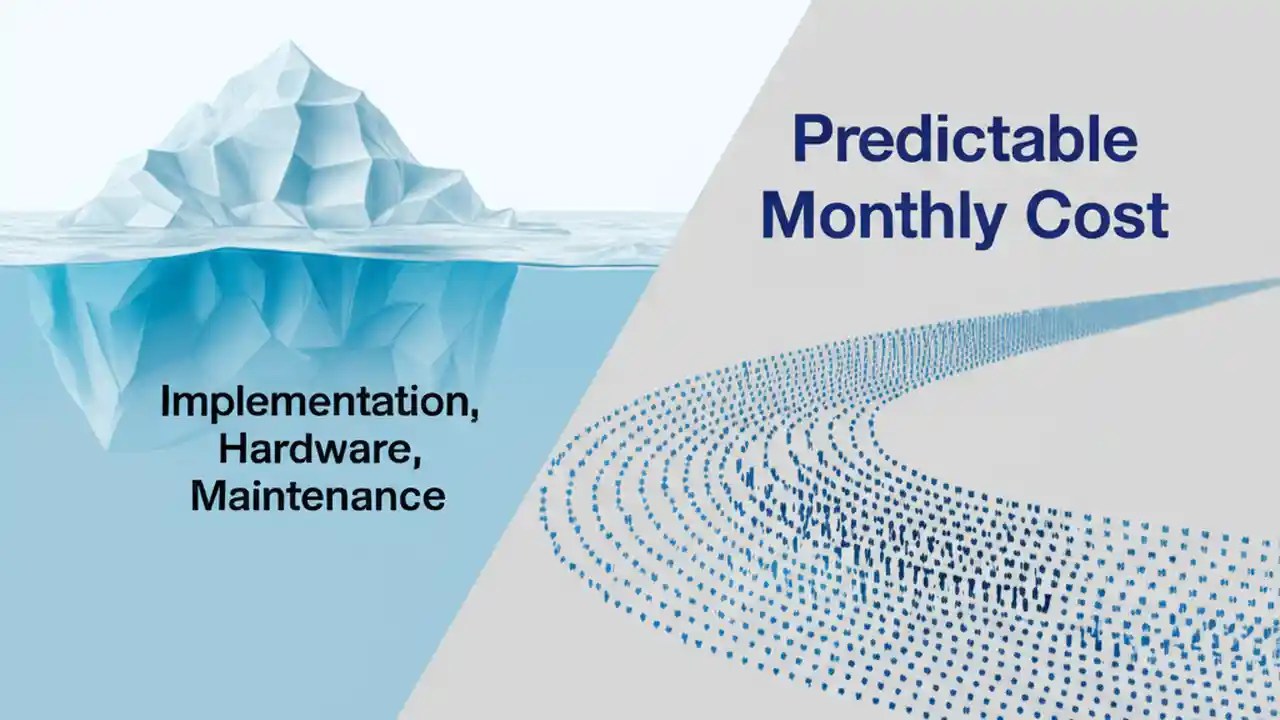 Implementation,
Hardware,
Maintenance

Predictable
Monthly Cost